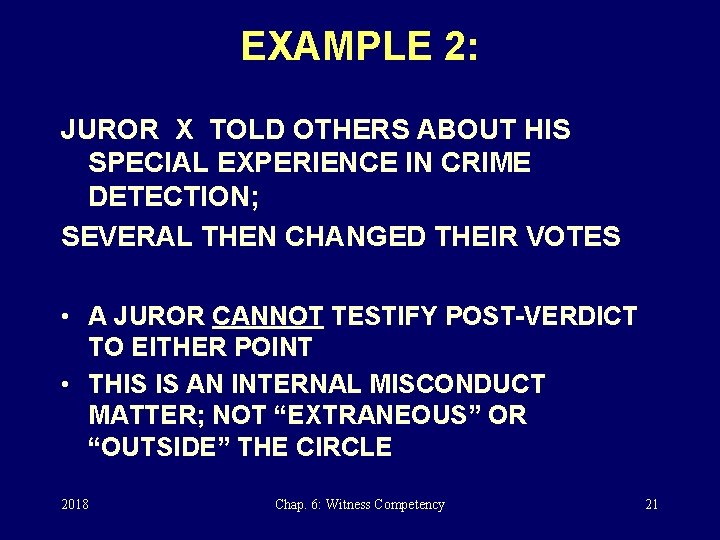 EXAMPLE 2:

JUROR X TOLD OTHERS ABOUT HIS SPECIAL EXPERIENCE IN CRIME DETECTION;

SEVERAL THEN CHANGED THEIR VOTES

• A JUROR CANNOT TESTIFY POST-VERDICT TO EITHER POINT
• THIS IS AN INTERNAL MISCONDUCT MATTER; NOT “EXTRANEOUS” OR “OUTSIDE” THE CIRCLE

2018 Chap. 6: Witness Competency 21